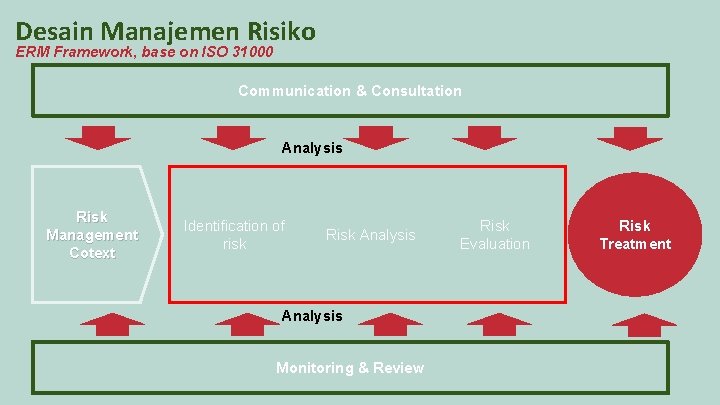 Desain Manajemen Risiko
ERM Framework, base on ISO 31000

Communication & Consultation

Analysis

Risk Management Cotext

Identification of risk

Risk Analysis

Risk Evaluation

Risk Treatment

Analysis

Monitoring & Review